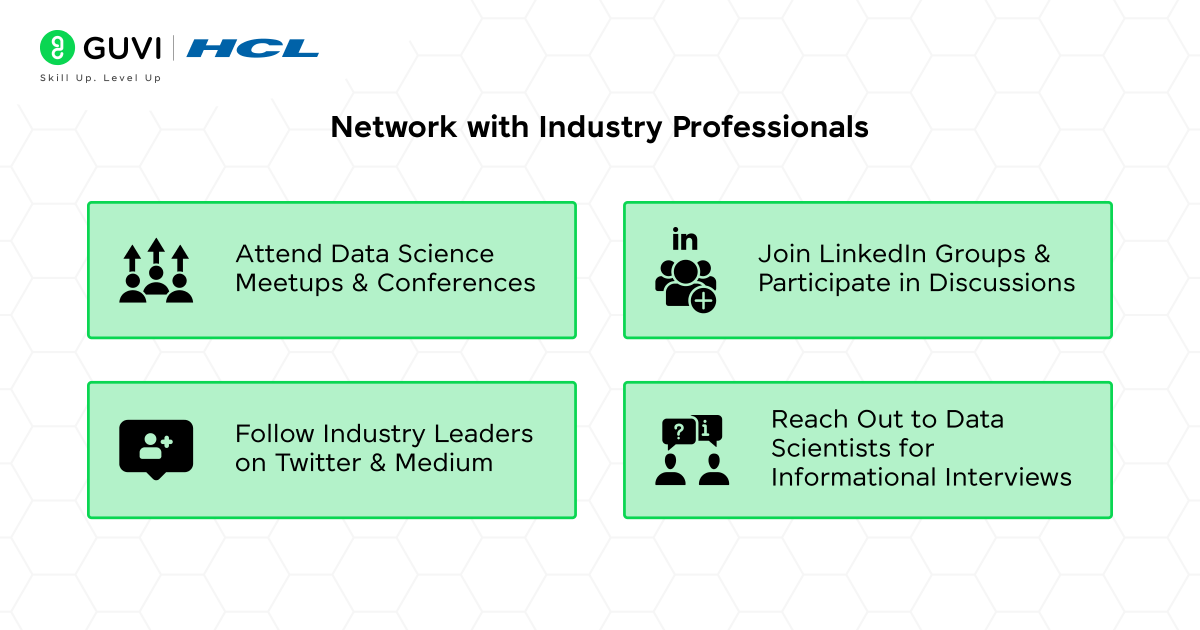 GUVI | HCL
Skill Up. Level Up

Network with Industry Professionals

Attend Data Science Meetups & Conferences

in

Join LinkedIn Groups & Participate in Discussions

Follow Industry Leaders on Twitter & Medium

? i

Reach Out to Data Scientists for Informational Interviews